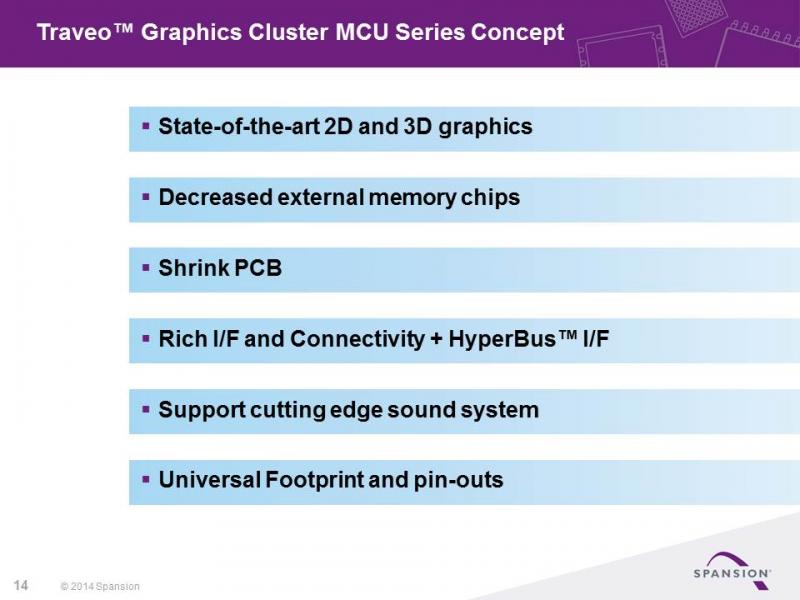 Traveo™ Graphics Cluster MCU Series Concept

▪ State-of-the-art 2D and 3D graphics

▪ Decreased external memory chips

▪ Shrink PCB

▪ Rich I/F and Connectivity + HyperBus™ I/F

▪ Support cutting edge sound system

▪ Universal Footprint and pin-outs

14 © 2014 Spansion

SPANSION®